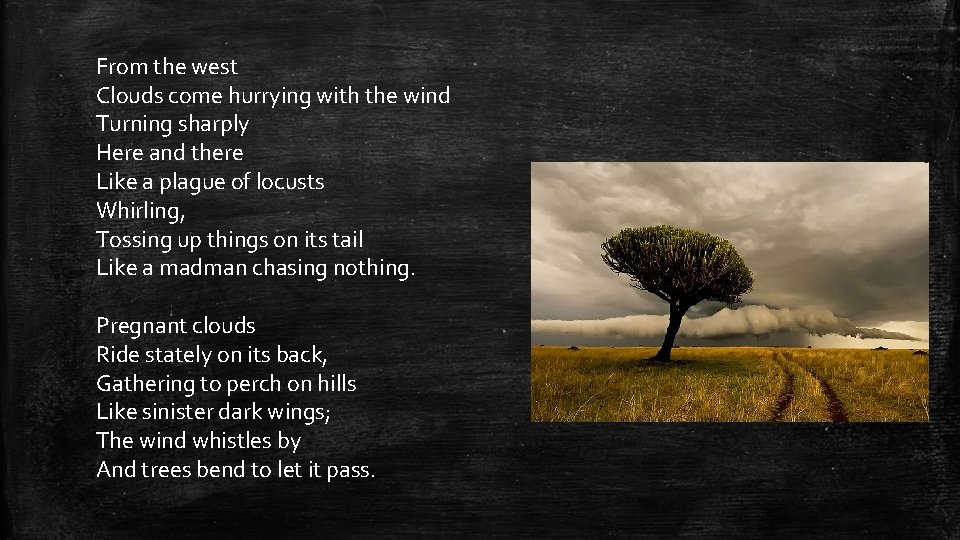 From the west
Clouds come hurrying with the wind
Turning sharply
Here and there
Like a plague of locusts
Whirling,
Tossing up things on its tail
Like a madman chasing nothing.

Pregnant clouds
Ride stately on its back,
Gathering to perch on hills
Like sinister dark wings;
The wind whistles by
And trees bend to let it pass.